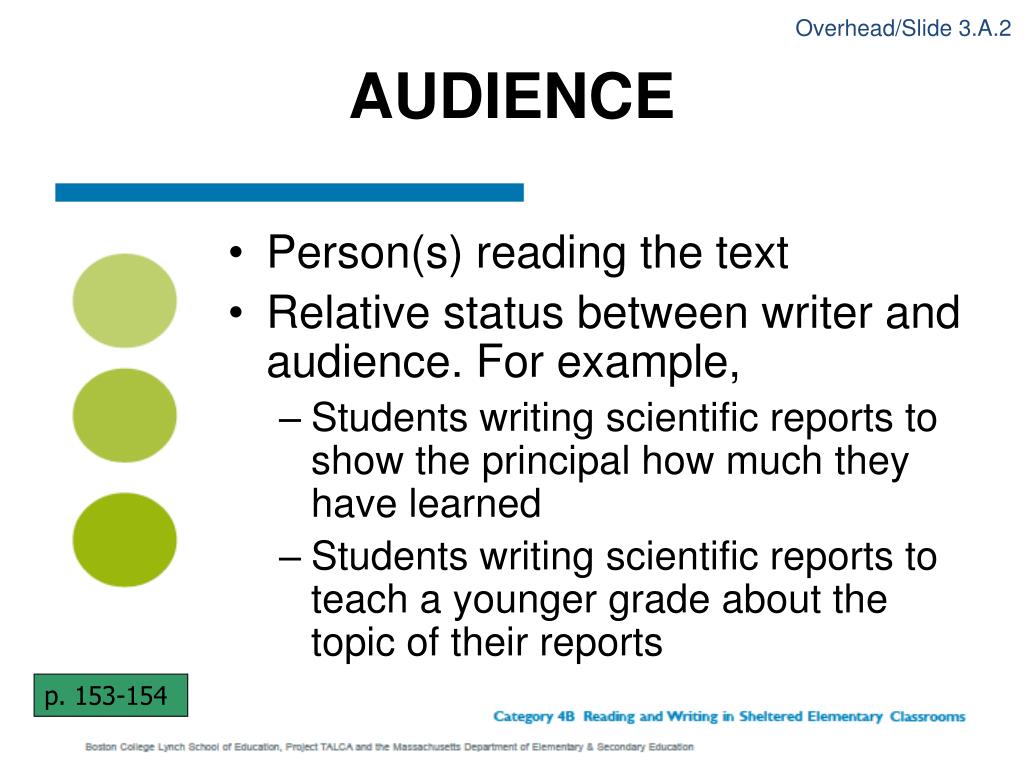 Overhead/Slide 3.A.2

AUDIENCE

• Person(s) reading the text
• Relative status between writer and audience. For example,
– Students writing scientific reports to show the principal how much they have learned
– Students writing scientific reports to teach a younger grade about the topic of their reports

p. 153-154

Category 4B Reading and Writing in Sheltered Elementary Classrooms

Boston College Lynch School of Education, Project TALCA and the Massachusetts Department of Elementary & Secondary Education